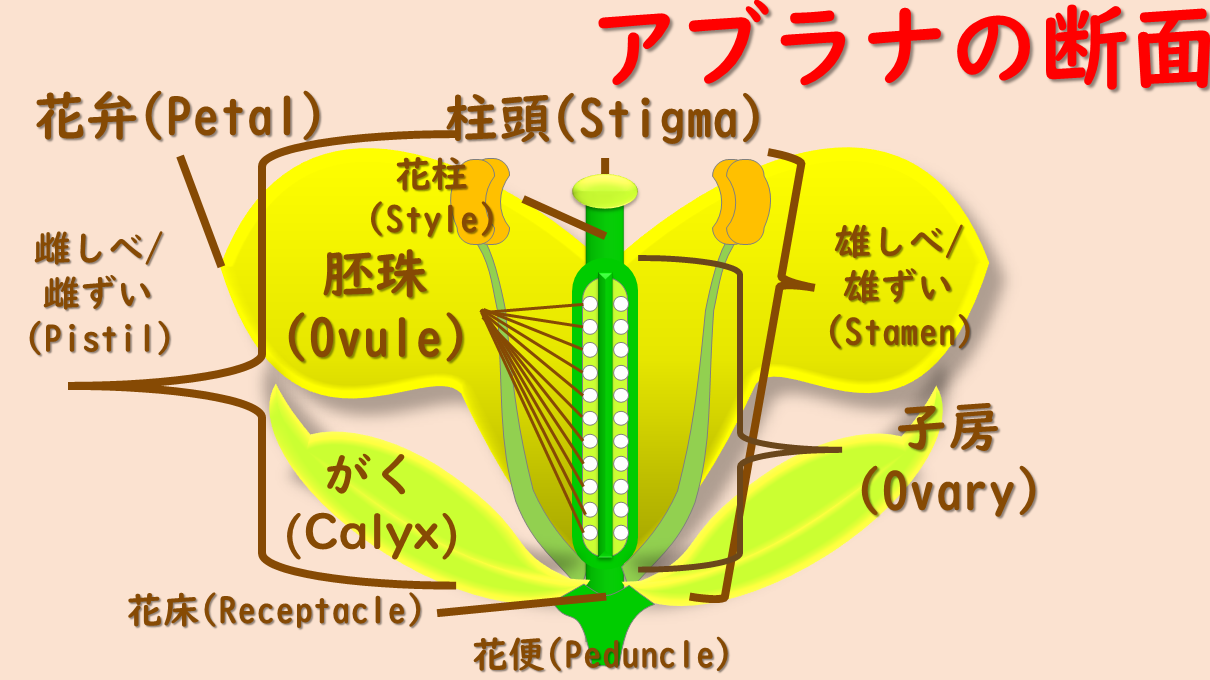 アブラナの断面

花弁(Petal)

柱頭(Stigma)

花柱
(Style)

雌しべ/
雌ずい
(Pistil)

胚珠
(Ovule)

雄しべ/
雄ずい
(Stamen)

子房
(Ovary)

がく
(Calyx)

花床(Receptacle)

花便(Peduncle)